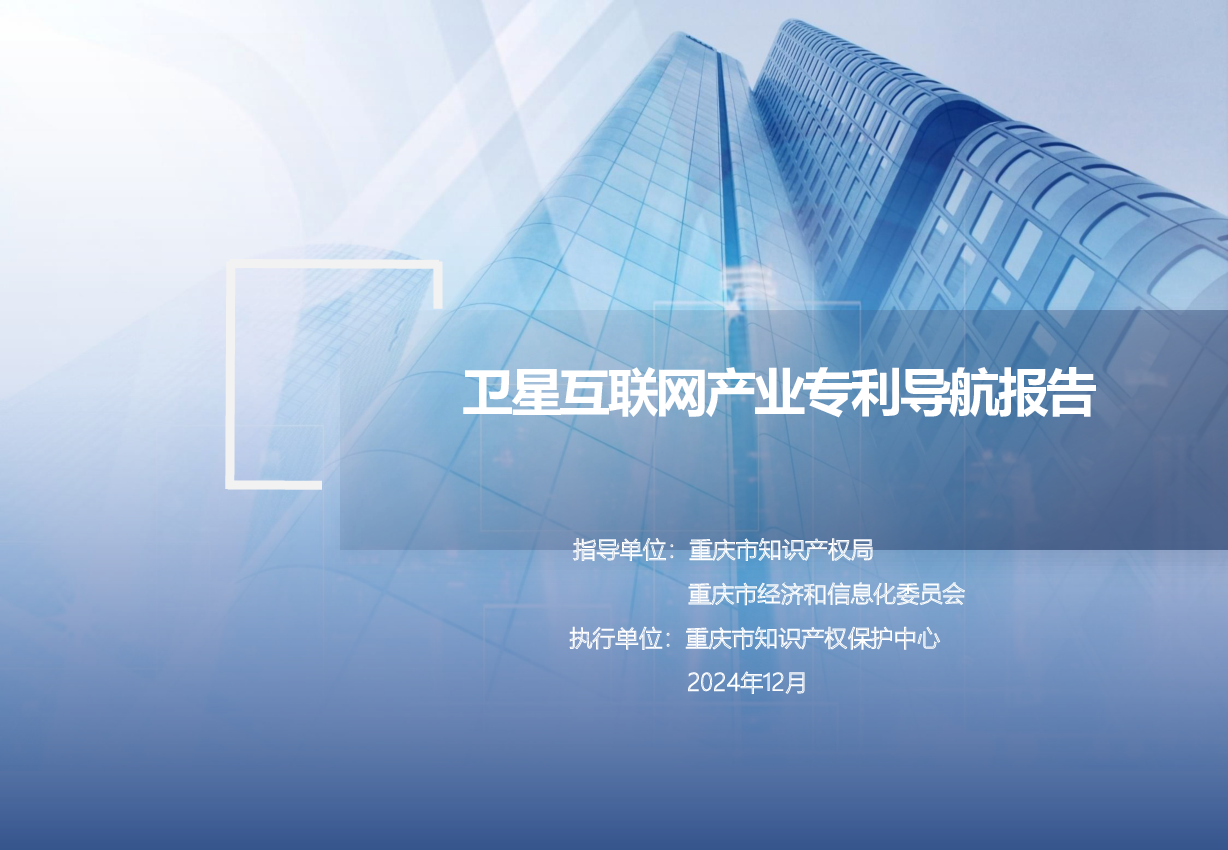 卫星互联网产业专利导航报告

指导单位：重庆市知识产权局
重庆市经济和信息化委员会
执行单位：重庆市知识产权保护中心
2024年12月